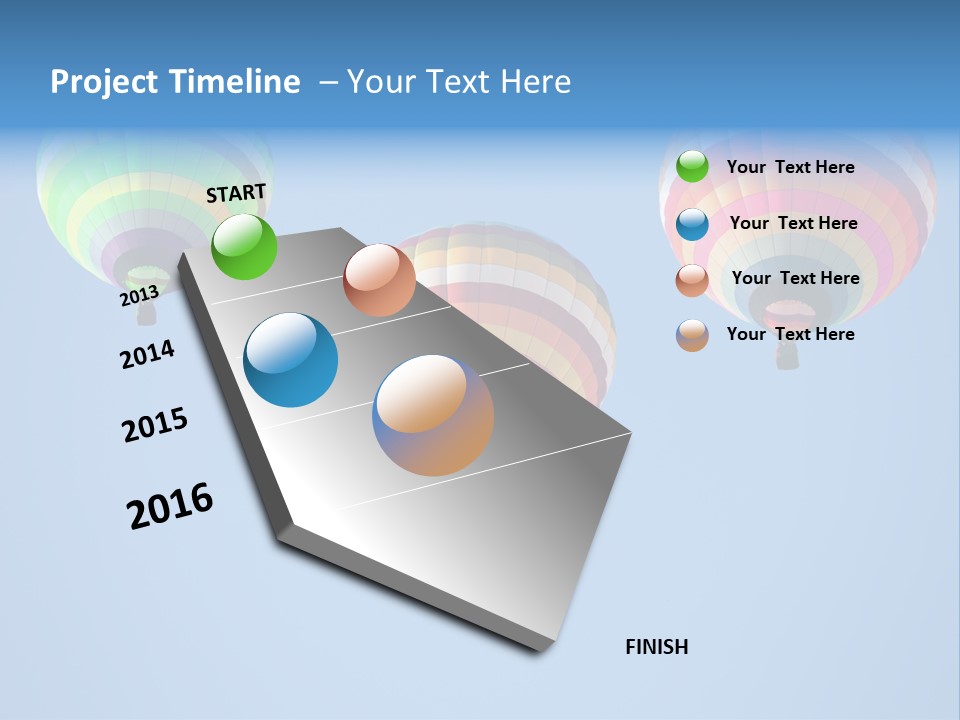 Project Timeline – Your Text Here

START

2013

2014

2015

2016

FINISH

Your Text Here

Your Text Here

Your Text Here

Your Text Here